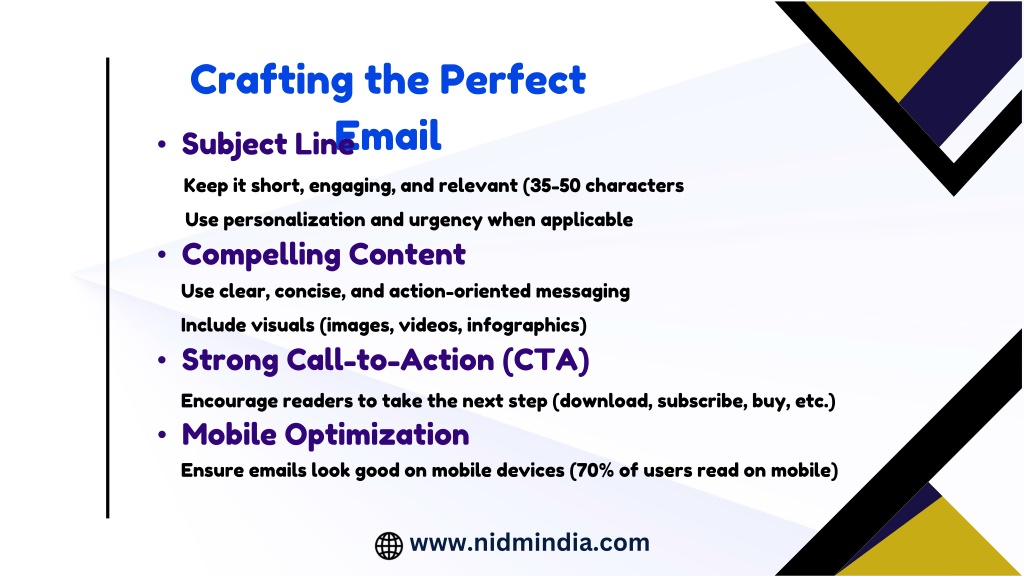 Crafting the Perfect Email

• Subject Line

Keep it short, engaging, and relevant (35-50 characters

Use personalization and urgency when applicable

• Compelling Content

Use clear, concise, and action-oriented messaging

Include visuals (images, videos, infographics)

• Strong Call-to-Action (CTA)

Encourage readers to take the next step (download, subscribe, buy, etc.)

• Mobile Optimization

Ensure emails look good on mobile devices (70% of users read on mobile)

www.nidmindia.com